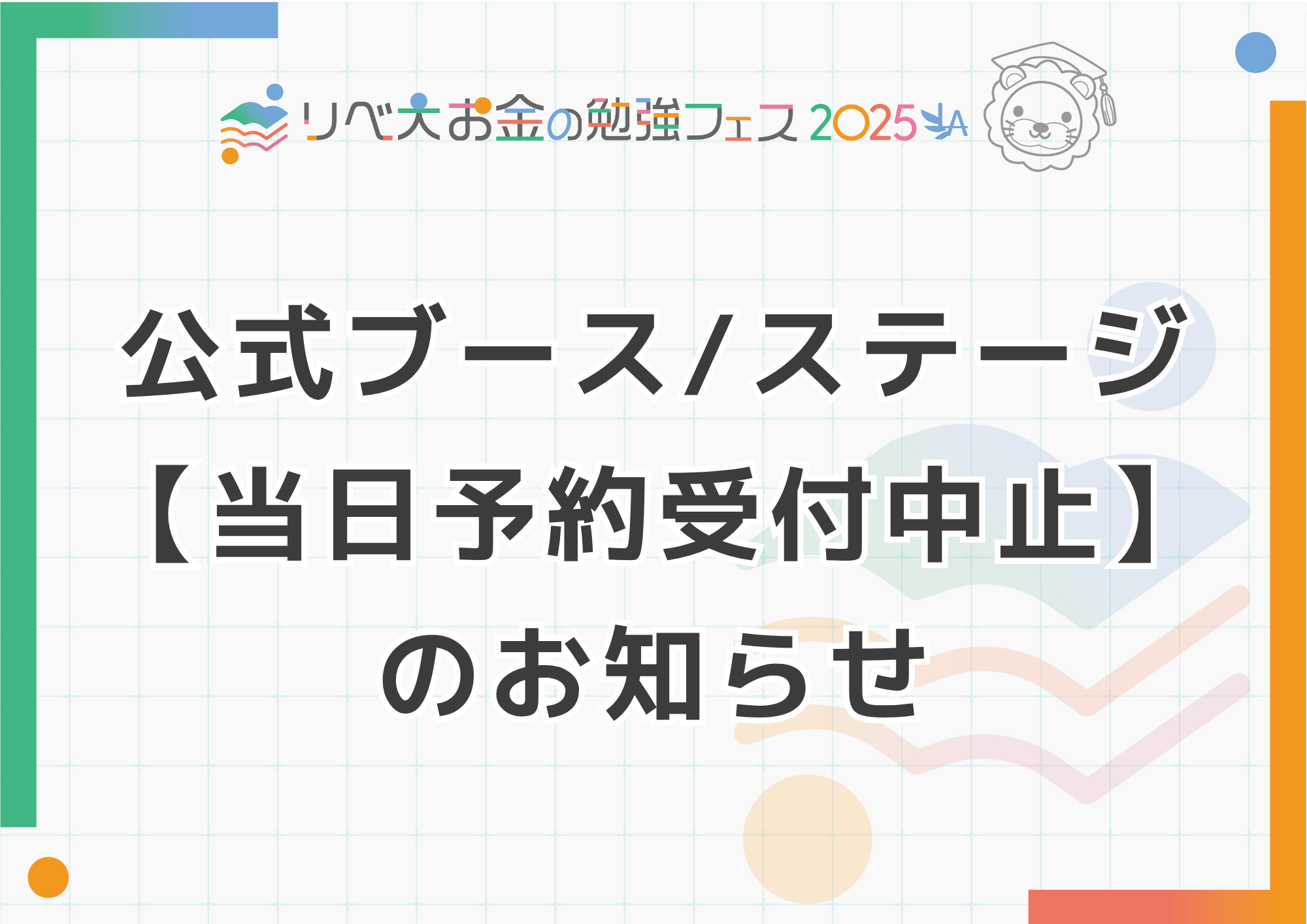 リベ大お金の勉強フェス 2025 A

公式ブース/ステージ
【当日予約受付中止】
のお知らせ